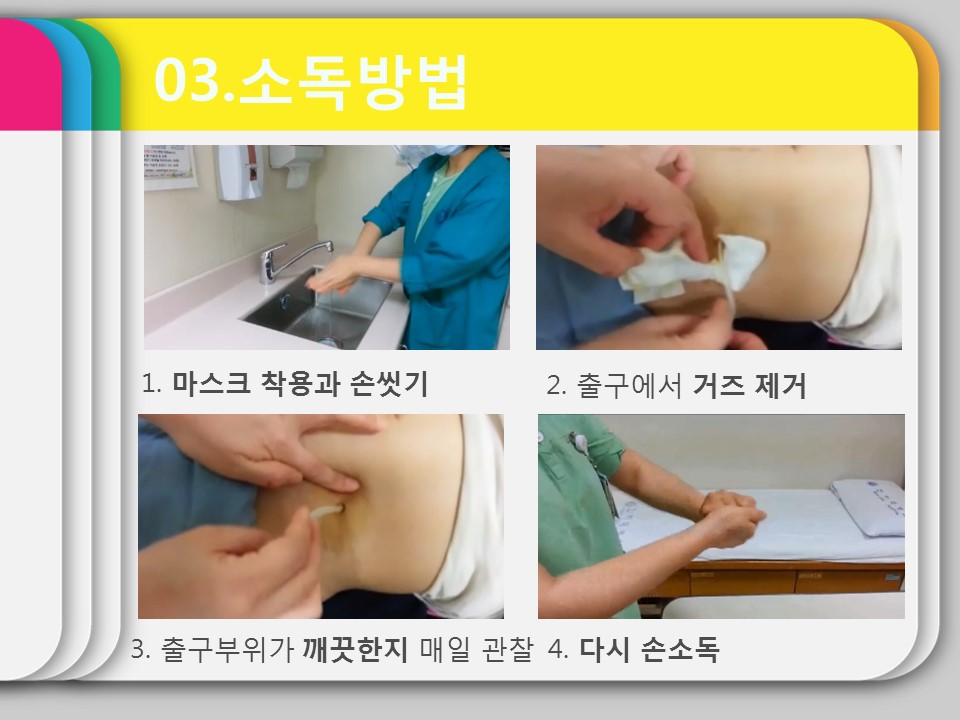 03.소독방법

1. 마스크 착용과 손씻기

2. 출구에서 거즈 제거

3. 출구부위가 깨끗한지 매일 관찰

4. 다시 손소독